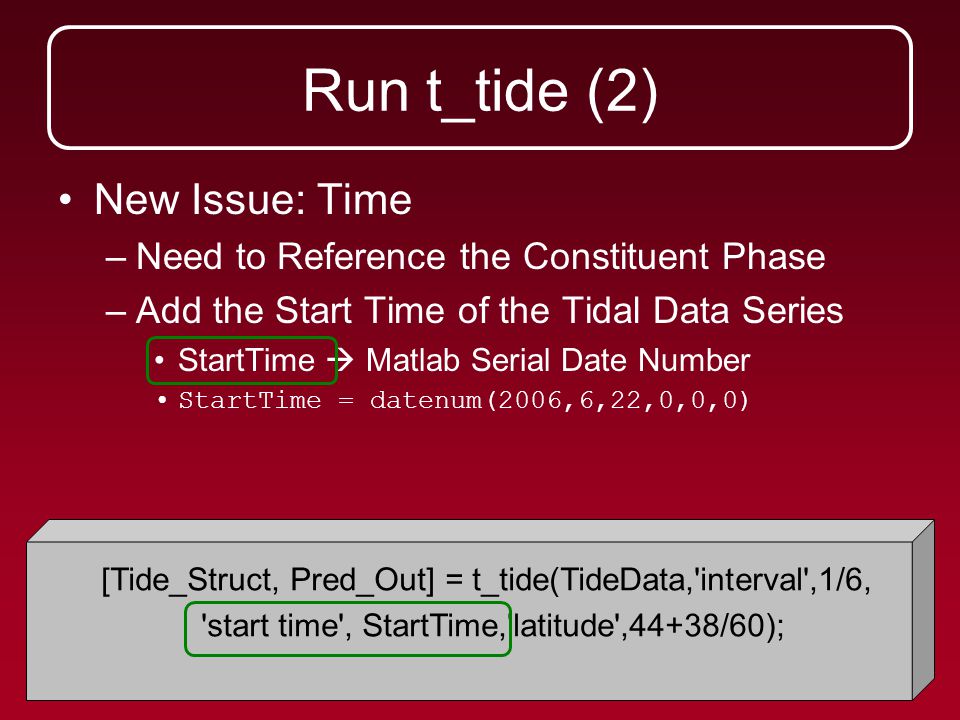 Run t_tide (2)

• New Issue: Time
– Need to Reference the Constituent Phase
– Add the Start Time of the Tidal Data Series
• StartTime → Matlab Serial Date Number
• StartTime = datenum(2006,6,22,0,0,0)

[Tide_Struct, Pred_Out] = t_tide(TideData,'interval',1/6, 'start time', StartTime, latitude',44+38/60);